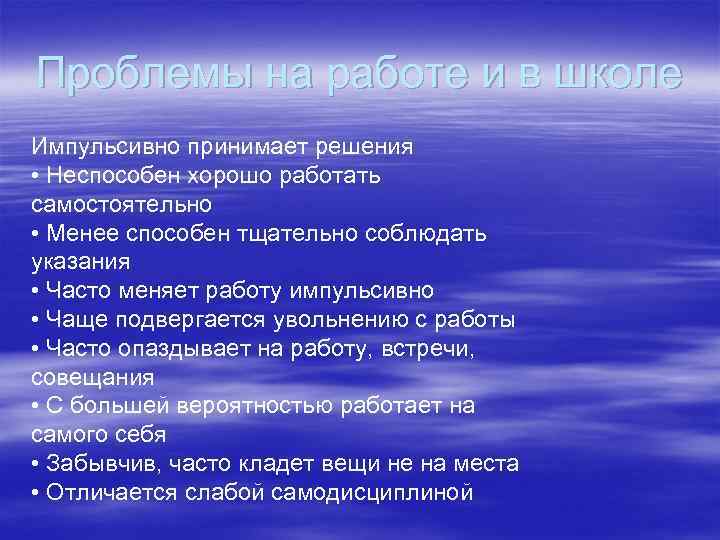 Проблемы на работе и в школе

Импульсивно принимает решения
• Неспособен хорошо работать самостоятельно
• Менее способен тщательно соблюдать указания
• Часто меняет работу импульсивно
• Чаще подвергается увольнению с работы
• Часто опаздывает на работу, встречи, совещания
• С большей вероятностью работает на самого себя
• Забывчив, часто кладет вещи не на места
• Отличается слабой самодисциплиной